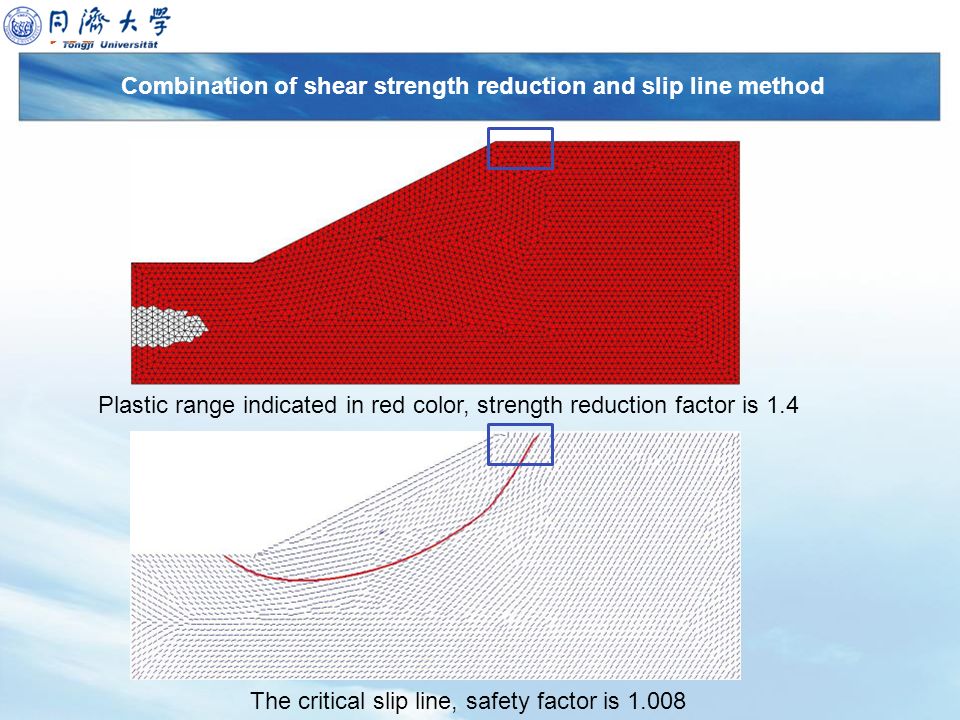 同濟大學
Tongji Universität

Combination of shear strength reduction and slip line method

Plastic range indicated in red color, strength reduction factor is 1.4

The critical slip line, safety factor is 1.008